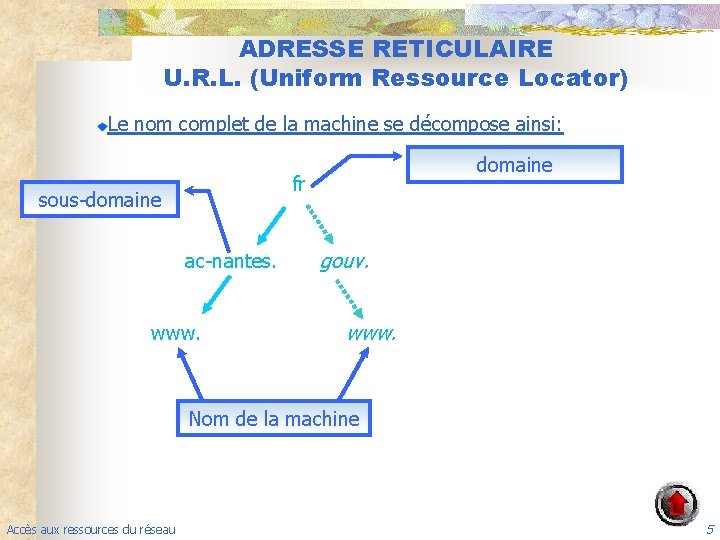 ADRESSE RETICULAIRE
U.R.L. (Uniform Ressource Locator)

Le nom complet de la machine se décompose ainsi:

domaine

fr

sous-domaine

ac-nantes.

gouv.

www.

www.

Nom de la machine

Accès aux ressources du réseau

5